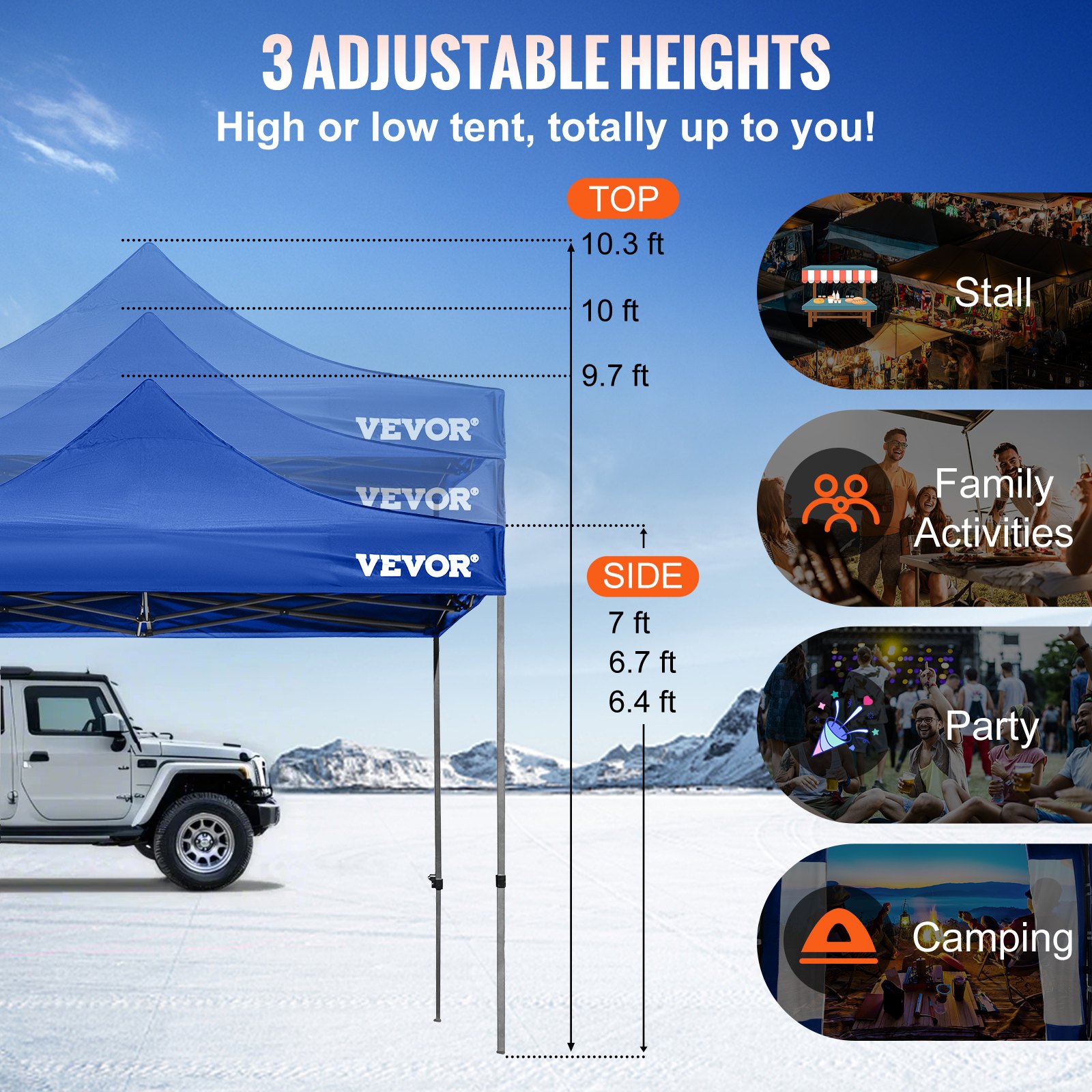 3 ADJUSTABLE HEIGHTS

High or low tent, totally up to you!

TOP

10.3 ft

10 ft

9.7 ft

VEVOR®

VEVOR®

VEVOR®

SIDE

7 ft

6.7 ft

6.4 ft

Stall

Family Activities

Party

Camping